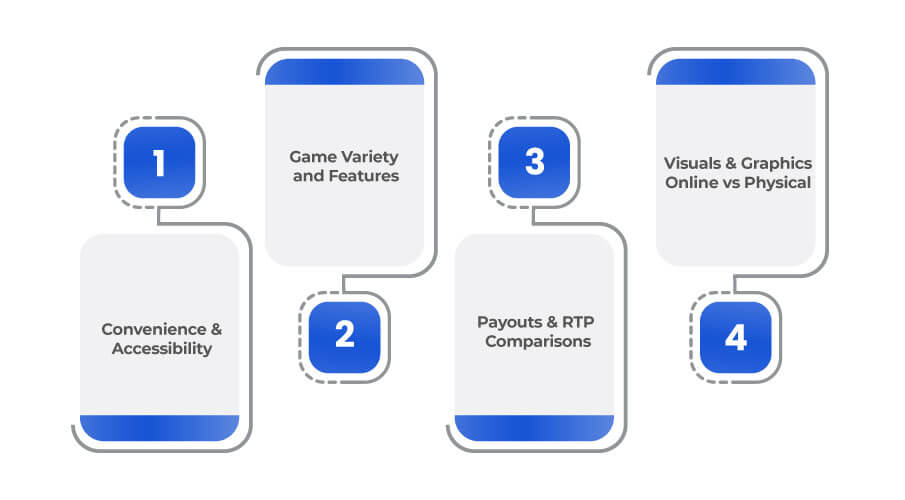 1

Convenience & Accessibility

Game Variety and Features

2

3

Payouts & RTP Comparisons

Visuals & Graphics Online vs Physical

4